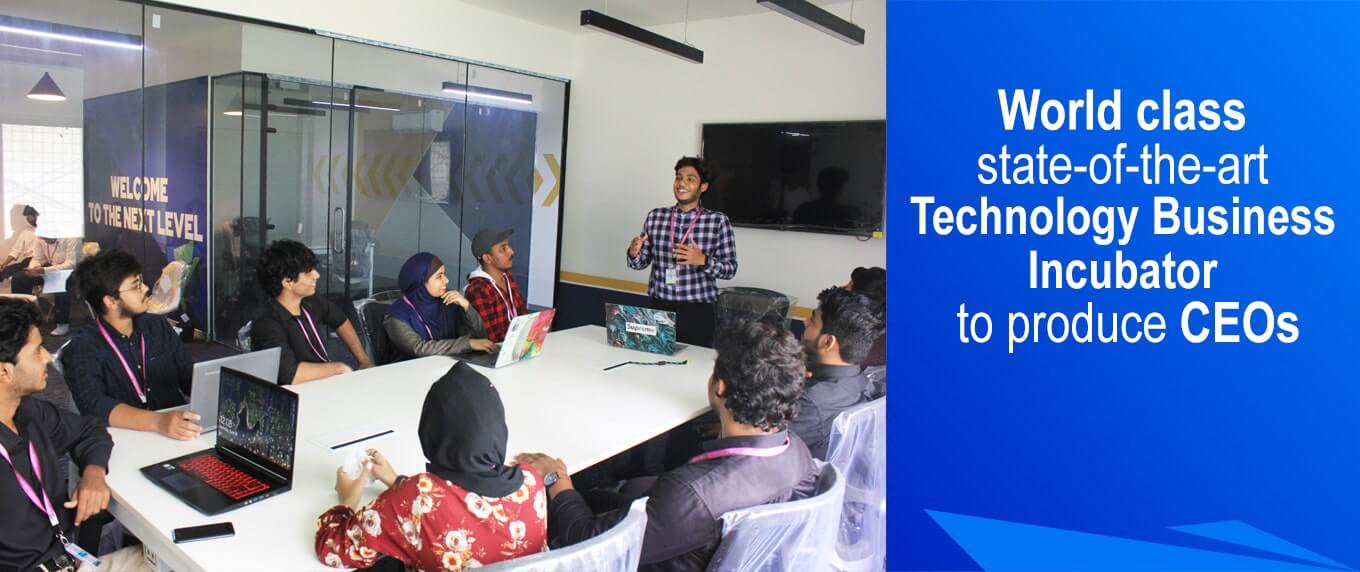 WELCOME TO THE NEXT LEVEL

World class state-of-the-art Technology Business Incubator to produce CEOs